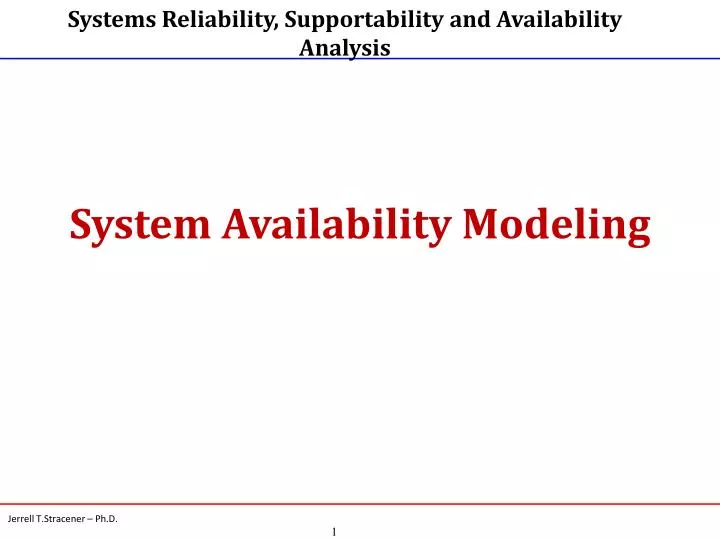 Systems Reliability, Supportability and Availability Analysis

System Availability Modeling

Jerrell T.Stracener – Ph.D.

1